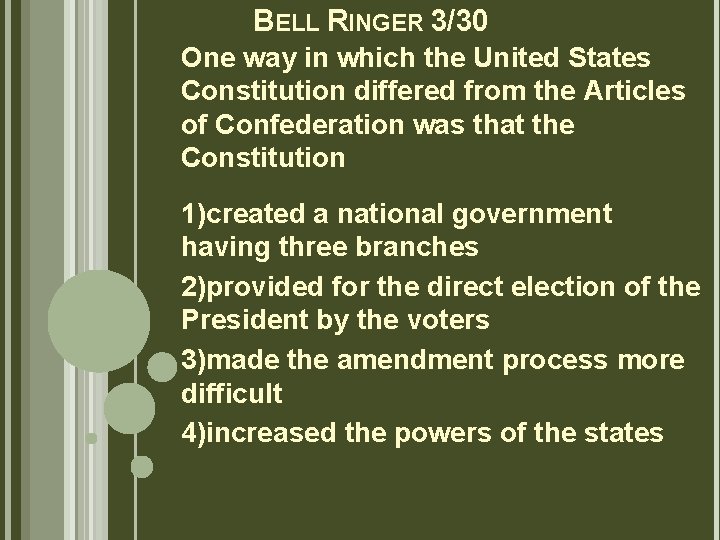 BELL RINGER 3/30

One way in which the United States Constitution differed from the Articles of Confederation was that the Constitution

1)created a national government having three branches
2)provided for the direct election of the President by the voters
3)made the amendment process more difficult
4)increased the powers of the states